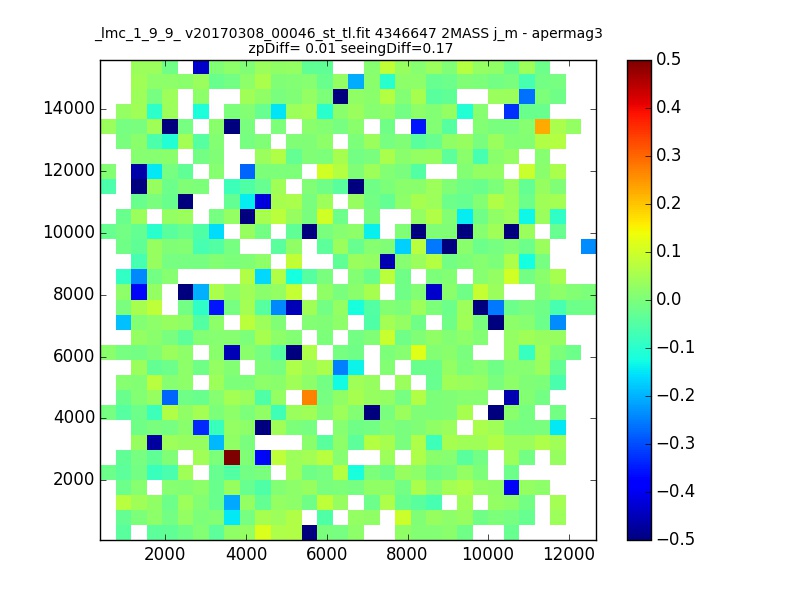 _lmc_1_9_9_ v20170308_00046_st_tl.fit 4346647 2MASS j_m - apermag3
zpDiff= 0.01 seeingDiff=0.17

14000
12000
10000
8000
6000
4000
2000

2000 4000 6000 8000 10000 12000

0.5
0.4
0.3
0.2
0.1
0.0
−0.1
−0.2
−0.3
−0.4
−0.5